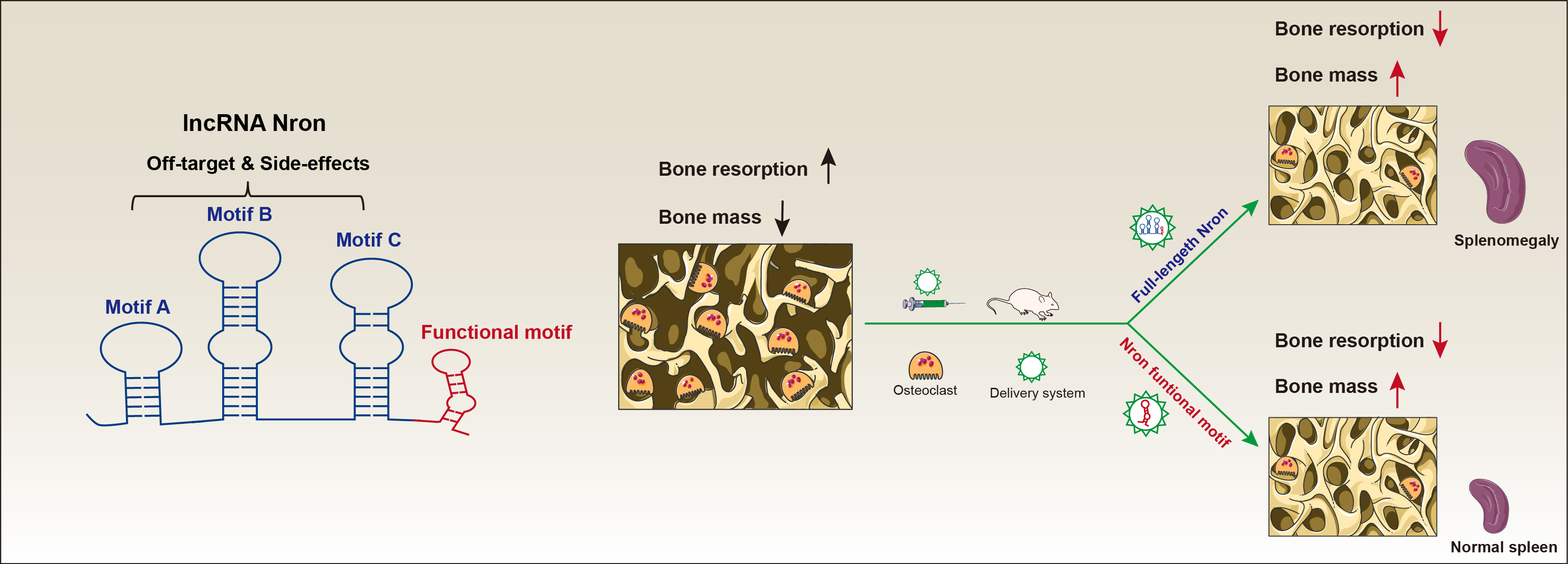 lncRNA Nron

Off-target & Side-effects

Motif B

Motif C

Motif A

Functional motif

Bone resorption ↑

Bone mass ↓

Osteoclast

Delivery system

Full-lengeth Nron

Nron funtional motif

Bone resorption ↓

Bone mass ↑

Splenomegaly

Bone resorption ↓

Bone mass ↑

Normal spleen